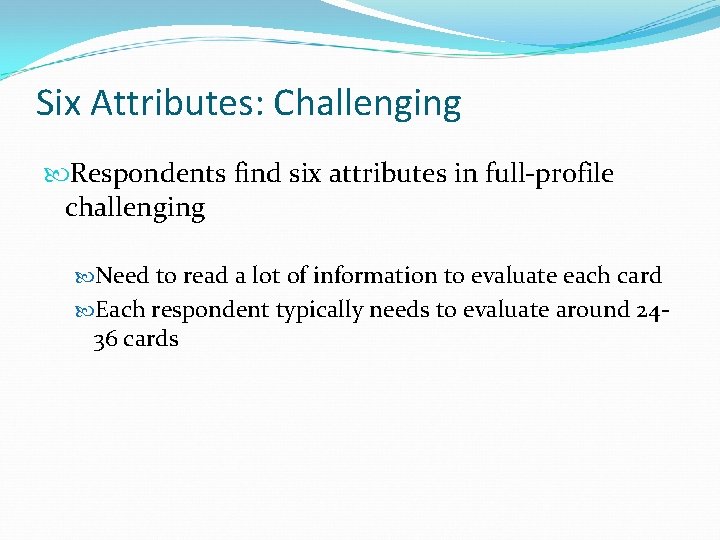 Six Attributes: Challenging

Respondents find six attributes in full-profile challenging

Need to read a lot of information to evaluate each card

Each respondent typically needs to evaluate around 24-36 cards